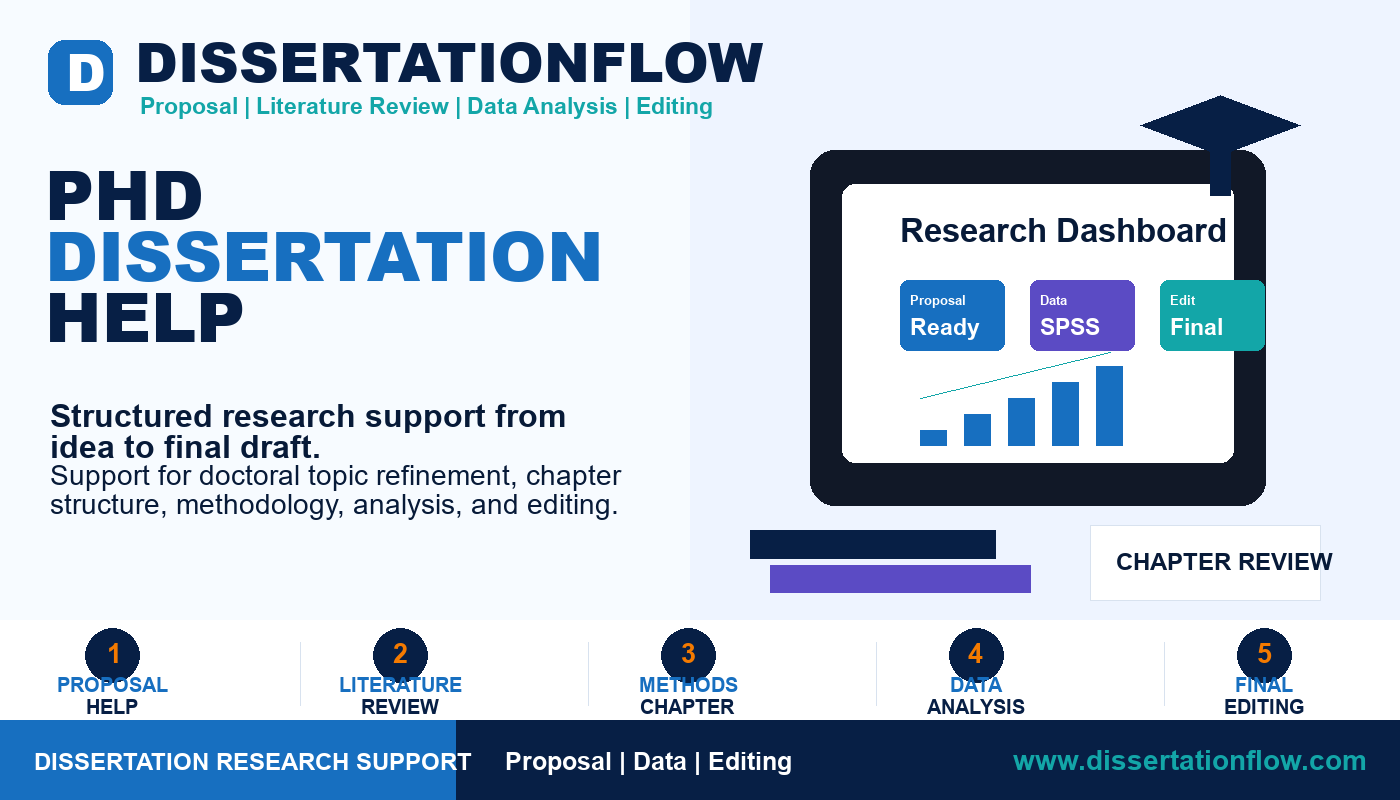 D DISSERTATIONFLOW
Proposal | Literature Review | Data Analysis | Editing

PHD
DISSERTATION
HELP

Structured research support from idea to final draft.
Support for doctoral topic refinement, chapter structure, methodology, analysis, and editing.

Research Dashboard
Proposal
Ready
Data
SPSS
Edit
Final

CHAPTER REVIEW

1
PROPOSAL
HELP

2
LITERATURE
REVIEW

3
METHODS
CHAPTER

4
DATA
ANALYSIS

5
FINAL
EDITING

DISSERTATION RESEARCH SUPPORT
Proposal | Data | Editing
www.dissertationflow.com